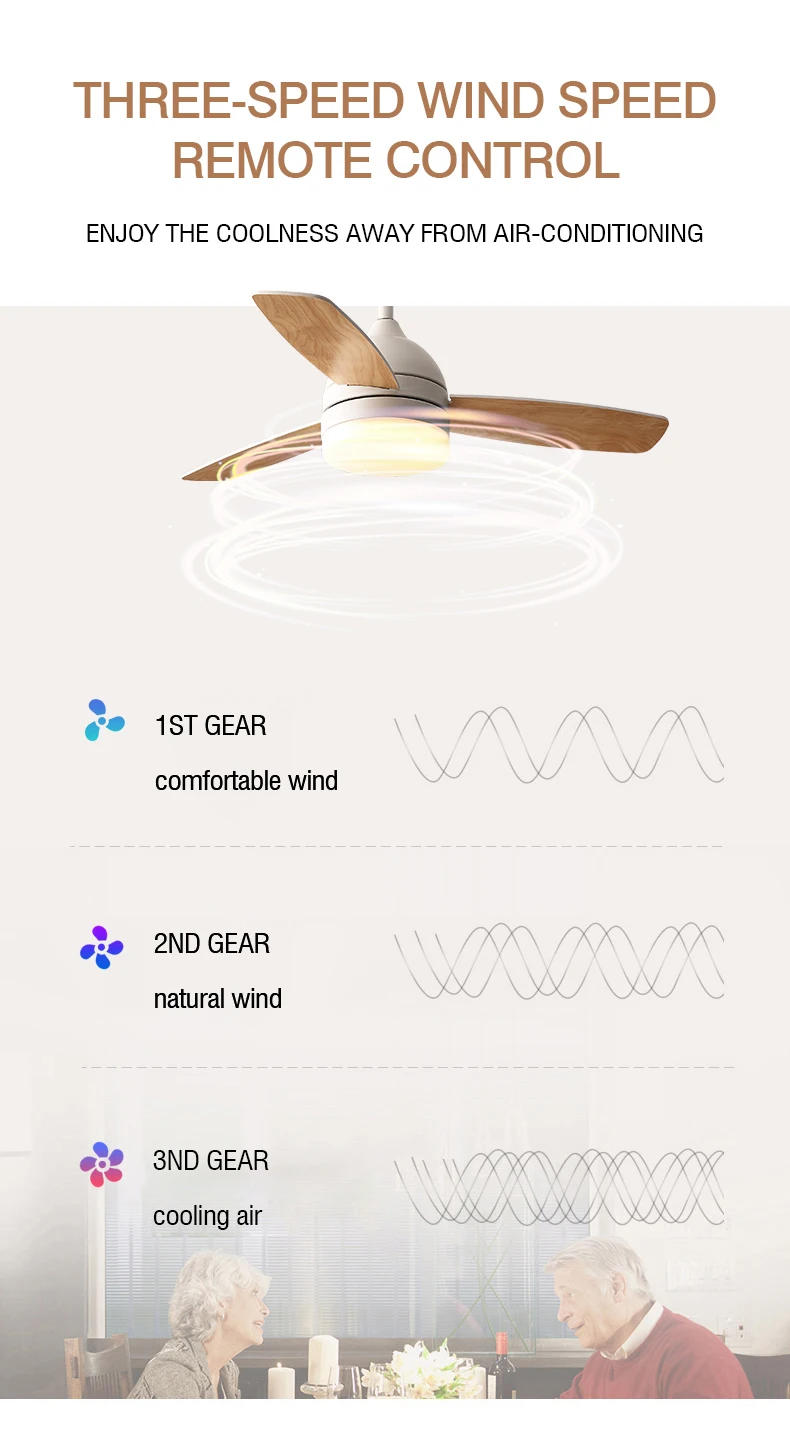 THREE-SPEED WIND SPEED REMOTE CONTROL

ENJOY THE COOLNESS AWAY FROM AIR-CONDITIONING

1ST GEAR
comfortable wind

2ND GEAR
natural wind

3ND GEAR
cooling air